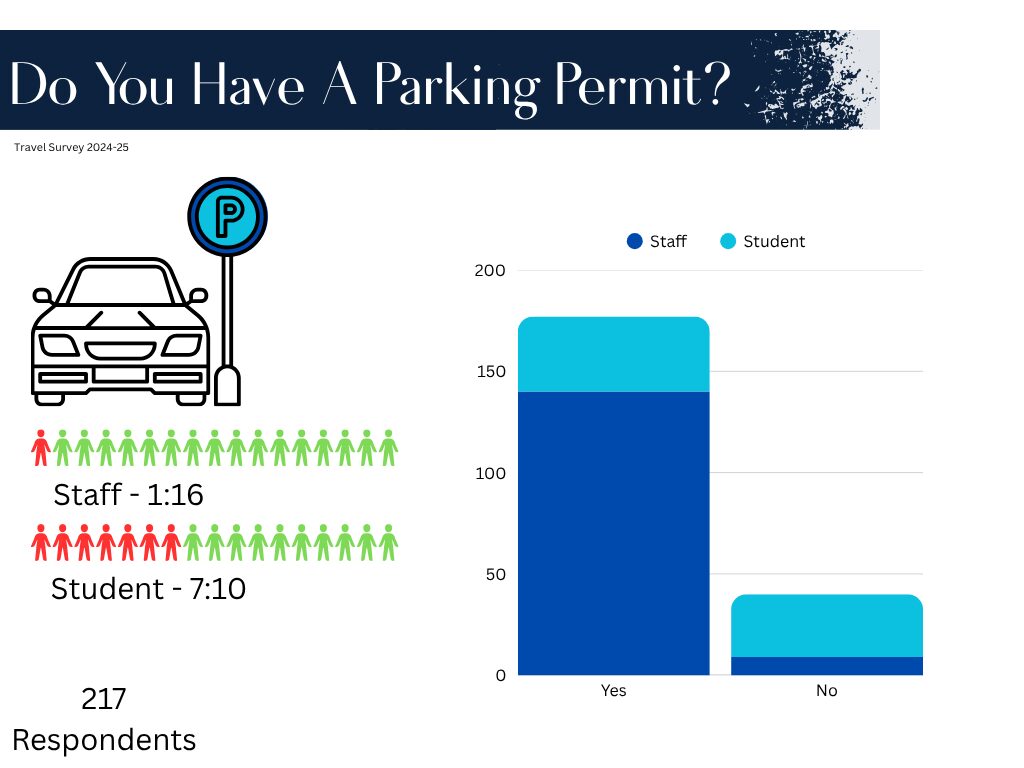 Do You Have A Parking Permit?

Travel Survey 2024-25

P

Staff - 1:16

Student - 7:10

217 Respondents

Staff Student

200
150
100
50
0

Yes No